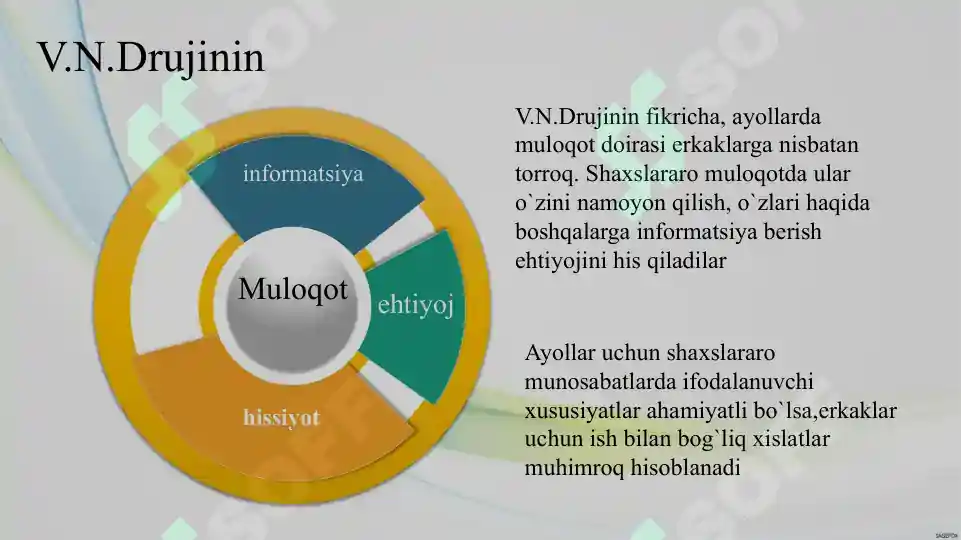 V.N.Drujinin

informatsiya

Muloqot

ehtiyoj

hissiyot

V.N.Drujinin fikricha, ayollarda muloqot doirasi erkaklarga nisbatan torroq. Shaxslararo muloqotda ular o`zini namoyon qilish, o`zlari haqida boshqalarga informatsiya berish ehtiyojini his qiladilar

Ayollar uchun shaxslararo munosabatlarda ifodalanuvchi xususiyatlar ahamiyatli bo`lsa,erkaklar uchun ish bilan bog`liq xislatlar muhimroq hisoblanadi